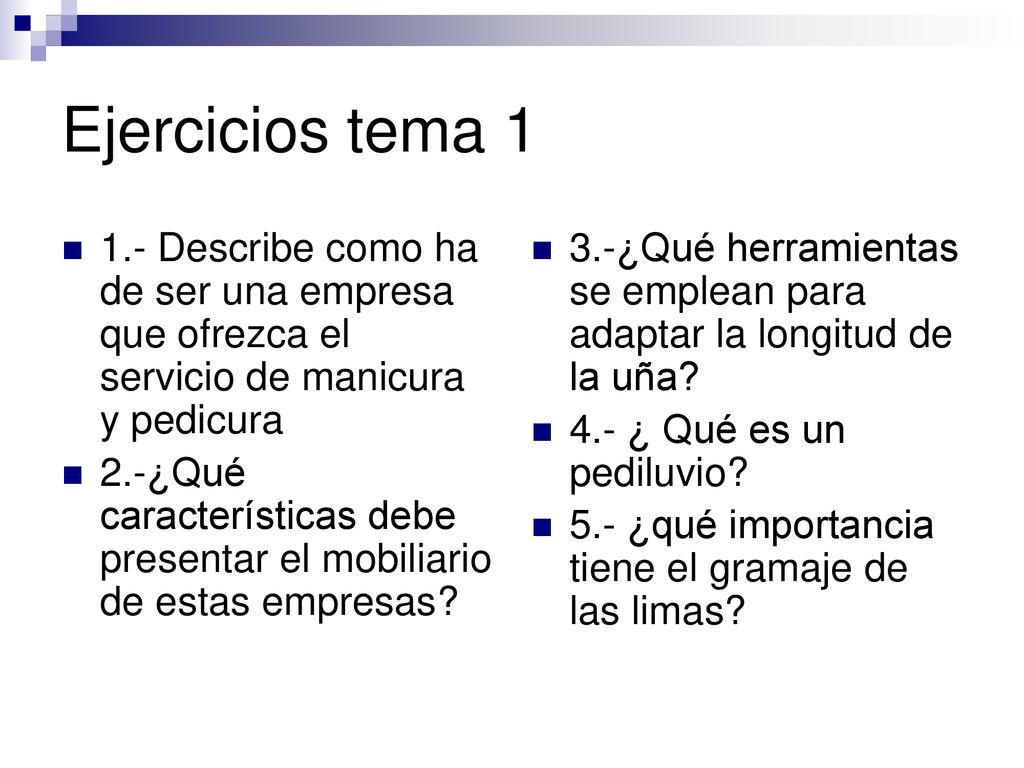 Ejercicios tema 1

1.- Describe como ha de ser una empresa que ofrezca el servicio de manicura y pedicura

2.-¿Qué características debe presentar el mobiliario de estas empresas?

3.-¿Qué herramientas se emplean para adaptar la longitud de la uña?

4.- ¿ Qué es un pediluvio?

5.- ¿qué importancia tiene el gramaje de las limas?